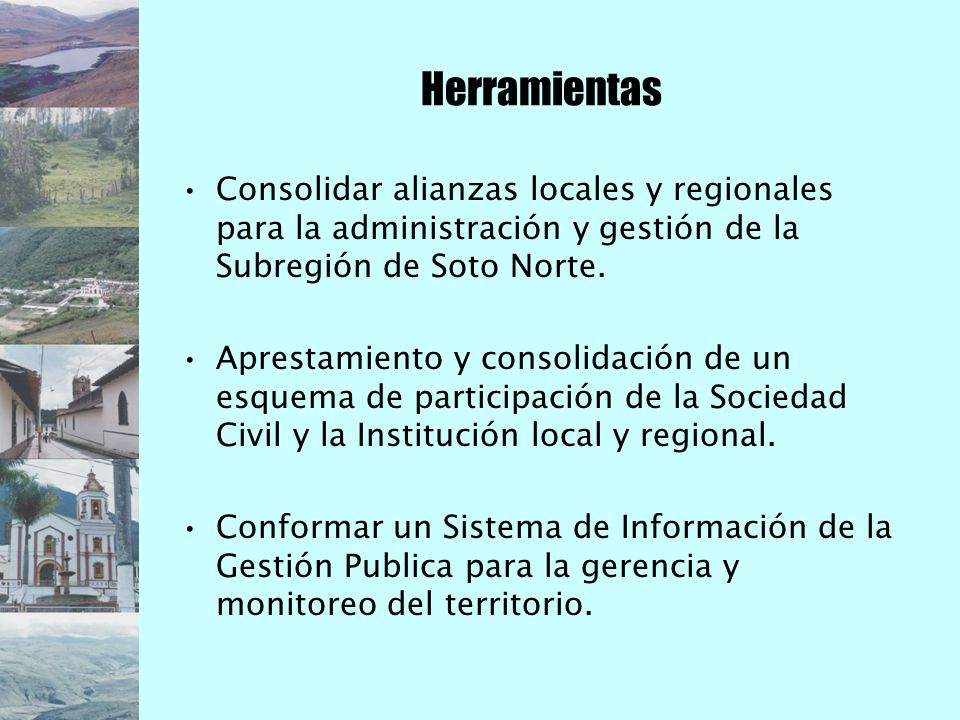 Herramientas

• Consolidar alianzas locales y regionales para la administración y gestión de la Subregión de Soto Norte.

• Aprestamiento y consolidación de un esquema de participación de la Sociedad Civil y la Institución local y regional.

• Conformar un Sistema de Información de la Gestión Publica para la gerencia y monitoreo del territorio.